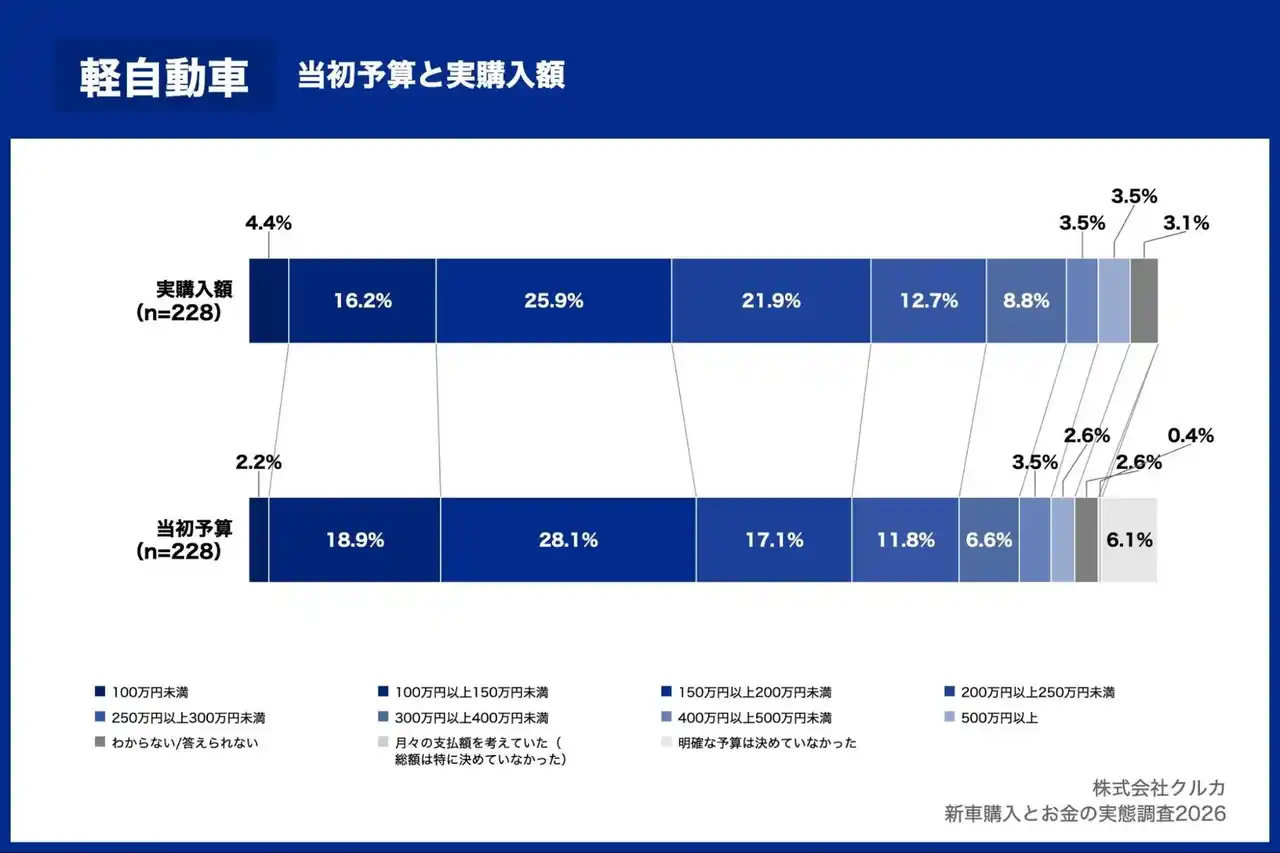 軽自動車　当初予算と実購入額

実購入額
(n=228)

4.4%
16.2%
25.9%
21.9%
12.7%
8.8%
3.5%
3.5%
3.1%

当初予算
(n=228)

2.2%
18.9%
28.1%
17.1%
11.8%
6.6%
3.5%
2.6%
2.6%
0.4%
6.1%

100万円未満
100万円以上150万円未満
150万円以上200万円未満
200万円以上250万円未満
250万円以上300万円未満
300万円以上400万円未満
400万円以上500万円未満
500万円以上
わからない/答えられない
月々の支払額を考えていた（総額は特に決めていなかった）
明確な予算は決めていなかった

株式会社クルカ
新車購入とお金の実態調査2026